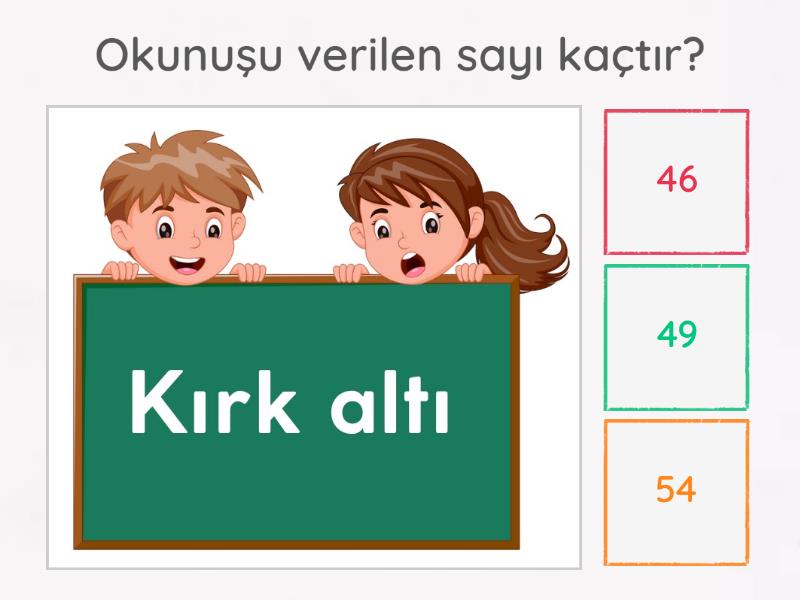 Okunuşu verilen sayı kaçtır?

Kırk altı

46

49

54